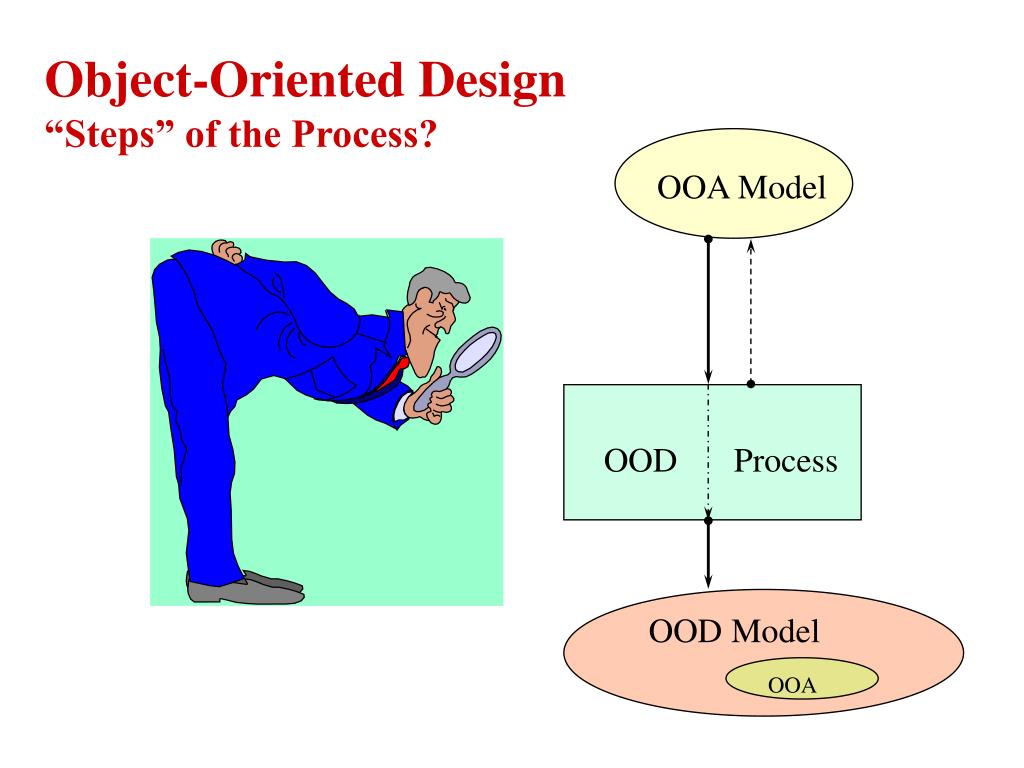 Object-Oriented Design
“Steps” of the Process?

OOA Model

OOD Process

OOD Model

OOA